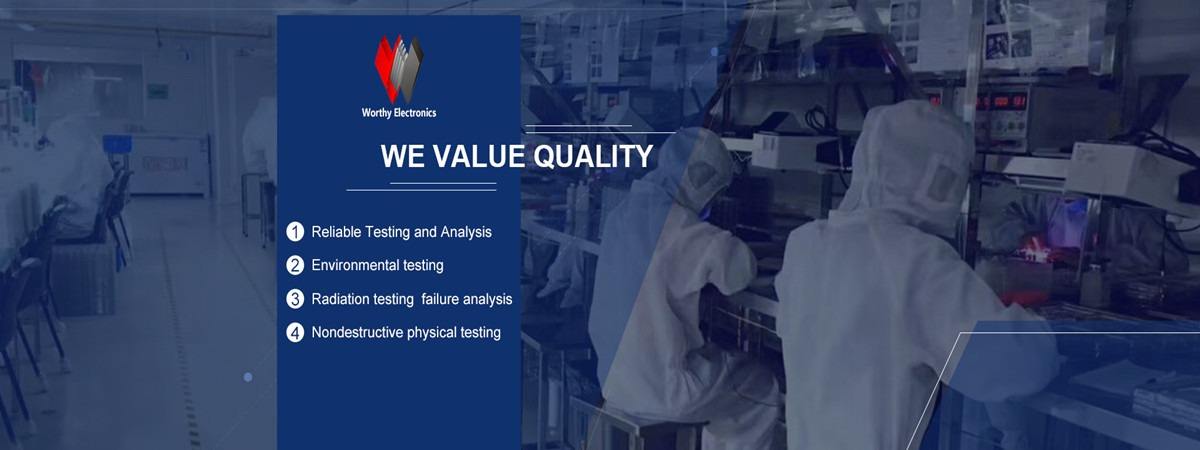 Worthy Electronics

WE VALUE QUALITY

1 Reliable Testing and Analysis

2 Environmental testing

3 Radiation testing failure analysis

4 Nondestructive physical testing